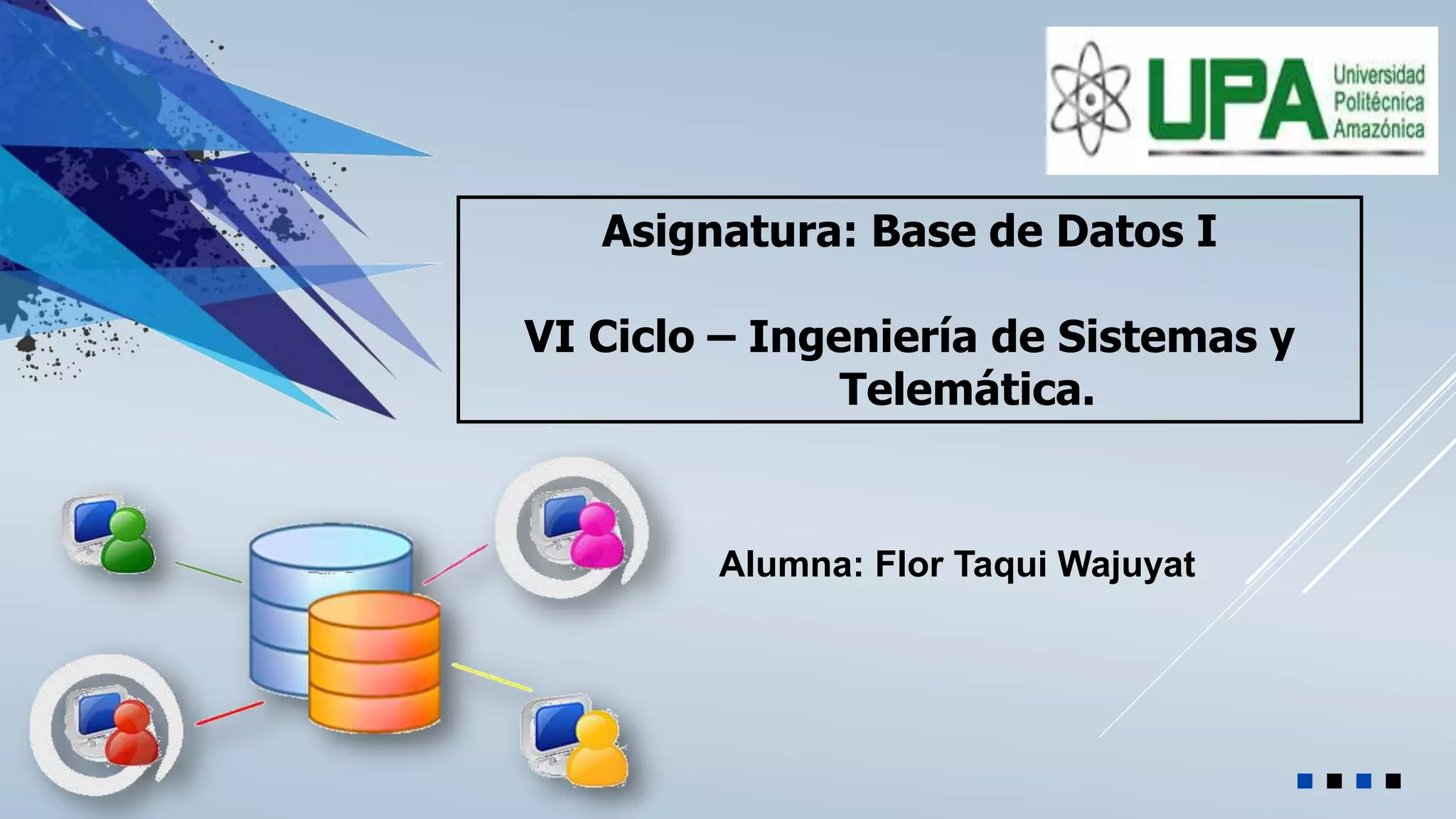 UPA Universidad Politécnica Amazónica

Asignatura: Base de Datos I

VI Ciclo – Ingeniería de Sistemas y Telemática.

Alumna: Flor Taqui Wajuyat